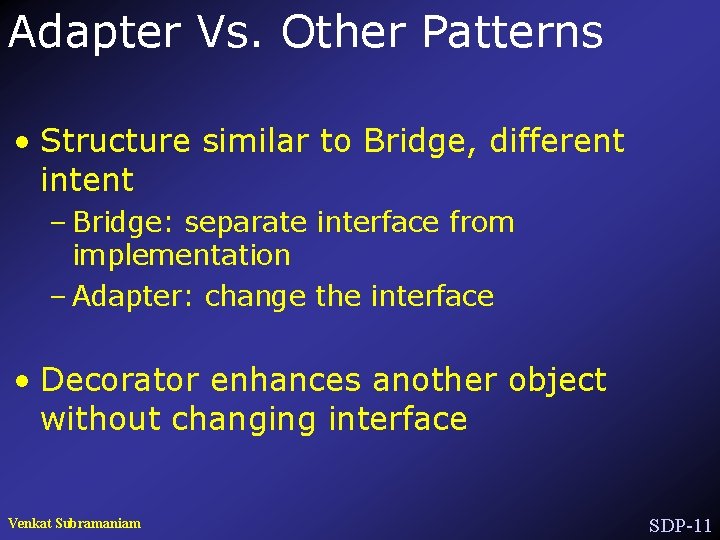 Adapter Vs. Other Patterns

• Structure similar to Bridge, different intent

– Bridge: separate interface from implementation

– Adapter: change the interface

• Decorator enhances another object without changing interface

Venkat Subramaniam

SDP-11